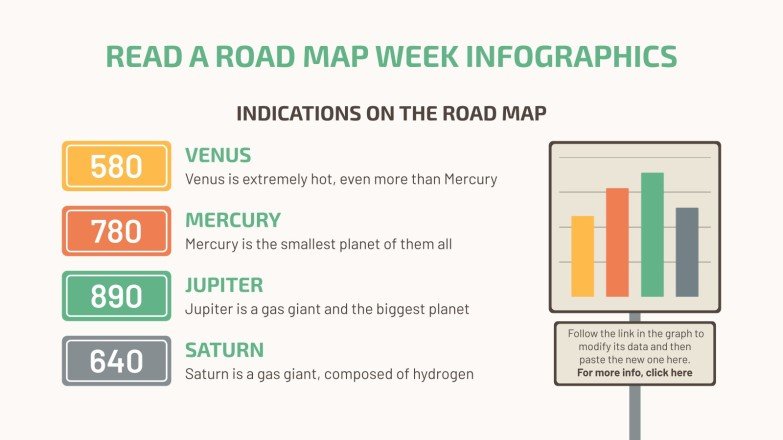 READ A ROAD MAP WEEK INFOGRAPHICS

INDICATIONS ON THE ROAD MAP

580

VENUS
Venus is extremely hot, even more than Mercury

780

MERCURY
Mercury is the smallest planet of them all

890

JUPITER
Jupiter is a gas giant and the biggest planet

640

SATURN
Saturn is a gas giant, composed of hydrogen

Follow the link in the graph to modify its data and then paste the new one here. For more info, click here